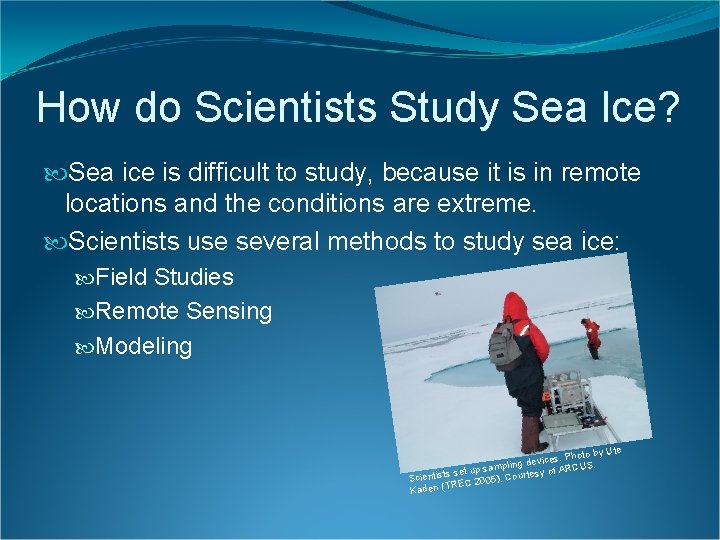 How do Scientists Study Sea Ice?

Sea ice is difficult to study, because it is in remote locations and the conditions are extreme.

Scientists use several methods to study sea ice:

Field Studies

Remote Sensing

Modeling

Scientists set up sampling devices. Photo by Ute Kaden (TREC 2005). Courtesy of ARCUS.